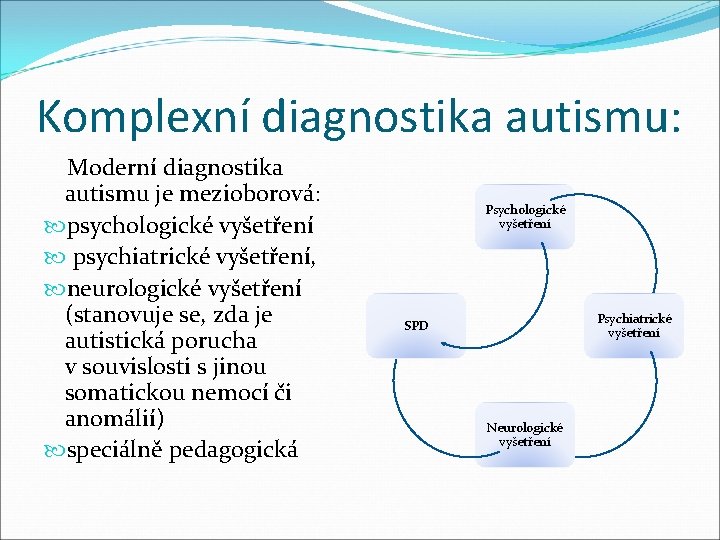 Komplexní diagnostika autismu:

Moderní diagnostika autismu je mezioborová:
psychologické vyšetření
psychiatrické vyšetření,
neurologické vyšetření (stanovuje se, zda je autistická porucha v souvislosti s jinou somatickou nemocí či anomálií)
speciálně pedagogická

Psychologické vyšetření
Psychiatrické vyšetření
Neurologické vyšetření
SPD